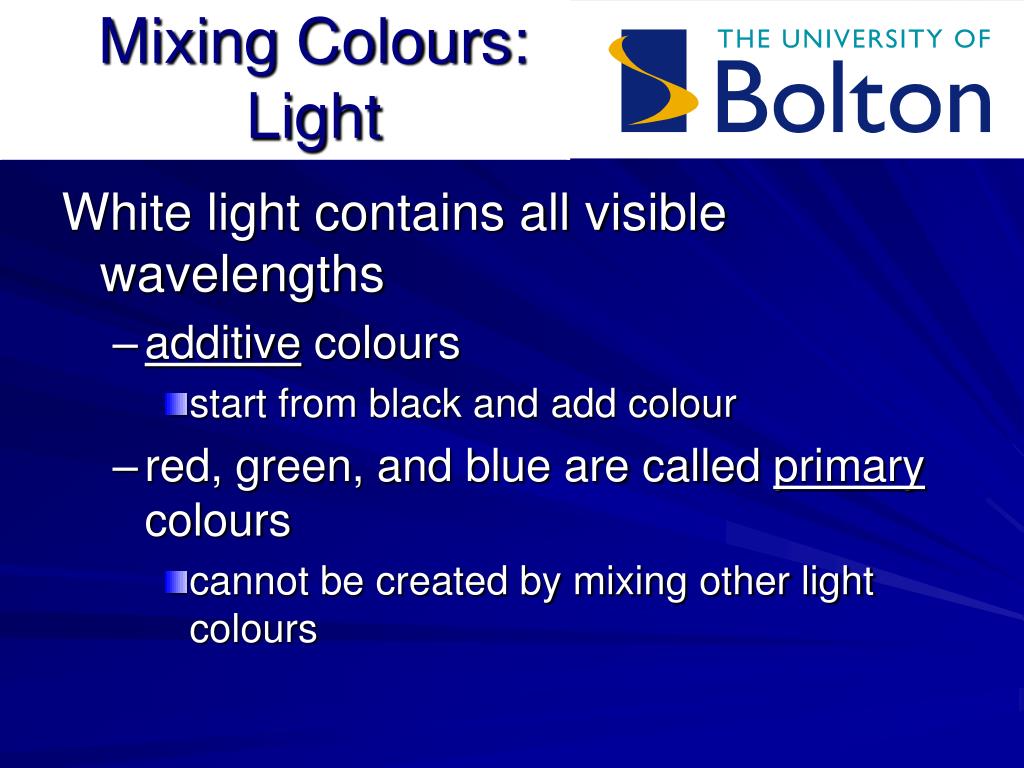 Mixing Colours: Light

THE UNIVERSITY OF Bolton

White light contains all visible wavelengths

– additive colours

start from black and add colour

– red, green, and blue are called primary colours

cannot be created by mixing other light colours